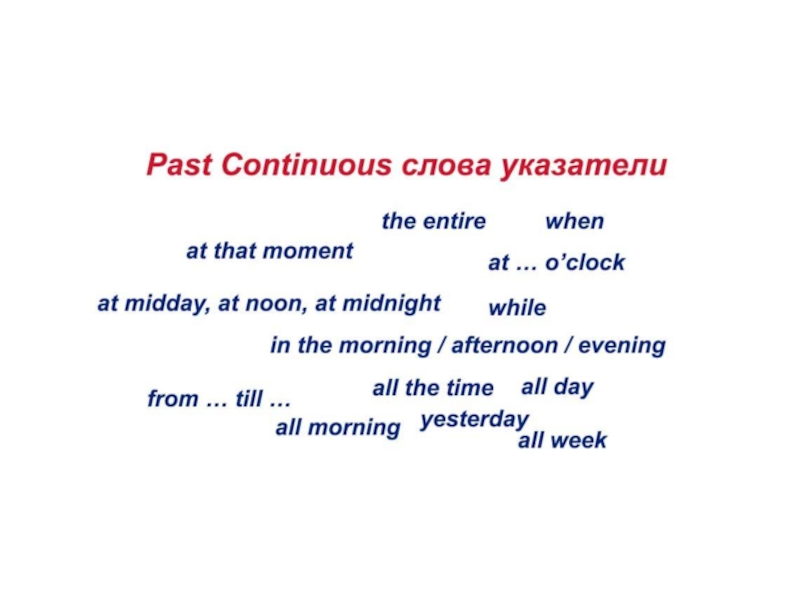 Past Continuous слова указатели

the entire

when

at that moment

at … o'clock

at midday, at noon, at midnight

while

in the morning / afternoon / evening

from … till …

all the time

all day

all morning

yesterday

all week